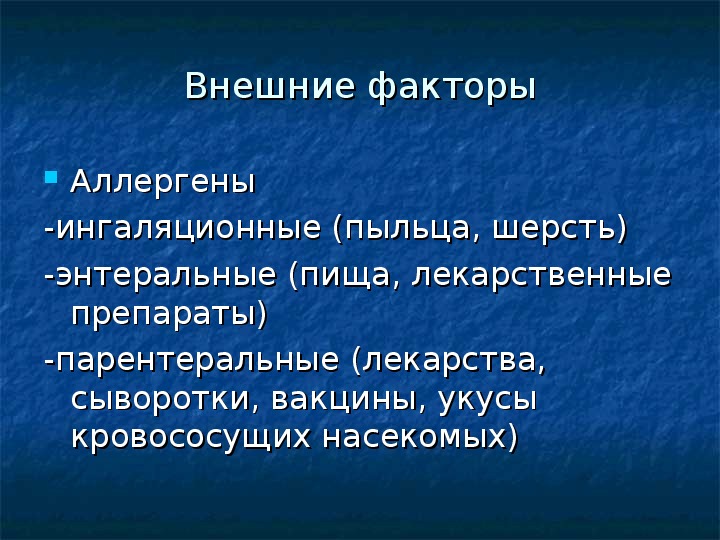 Внешние факторы

Аллергены
-ингаляционные (пыльца, шерсть)
-энтеральные (пища, лекарственные препараты)
-парентеральные (лекарства, сыворотки, вакцины, укусы кровососущих насекомых)